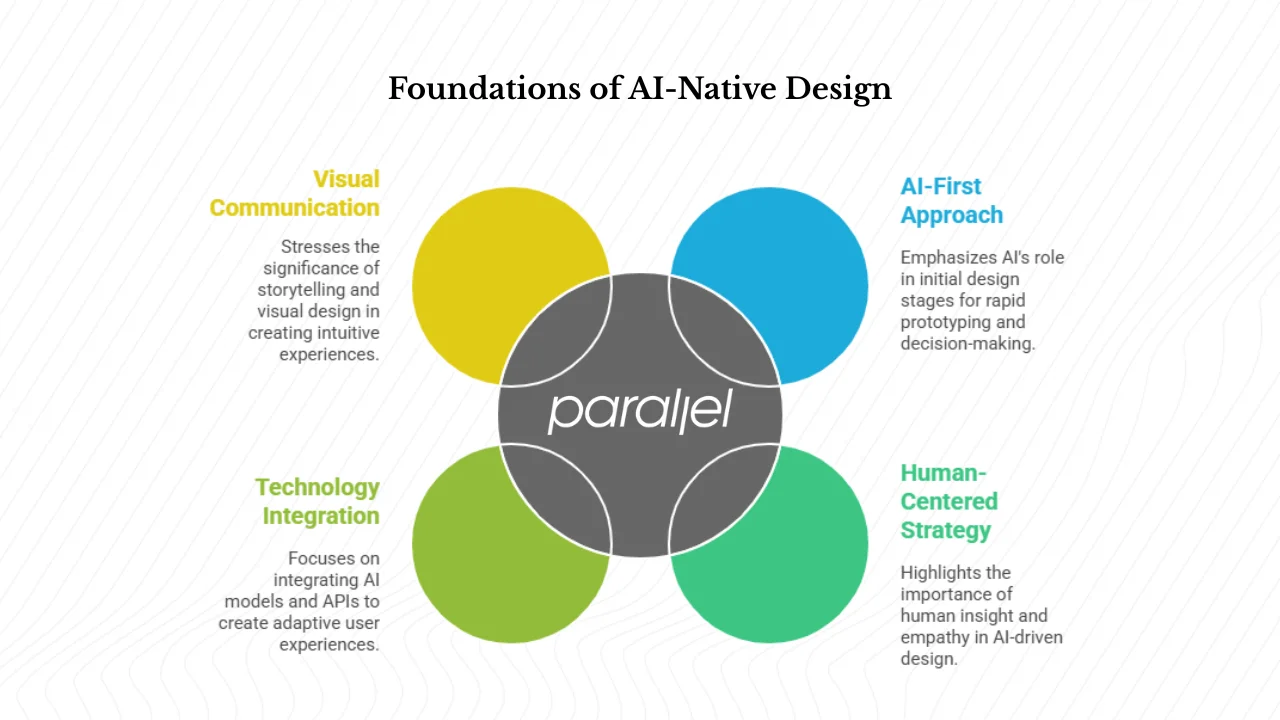 Foundations of AI-Native Design

Visual Communication

Stresses the significance of storytelling and visual design in creating intuitive experiences.

AI-First Approach

Emphasizes AI's role in initial design stages for rapid prototyping and decision-making.

parallel

Technology Integration

Focuses on integrating AI models and APIs to create adaptive user experiences.

Human-Centered Strategy

Highlights the importance of human insight and empathy in AI-driven design.